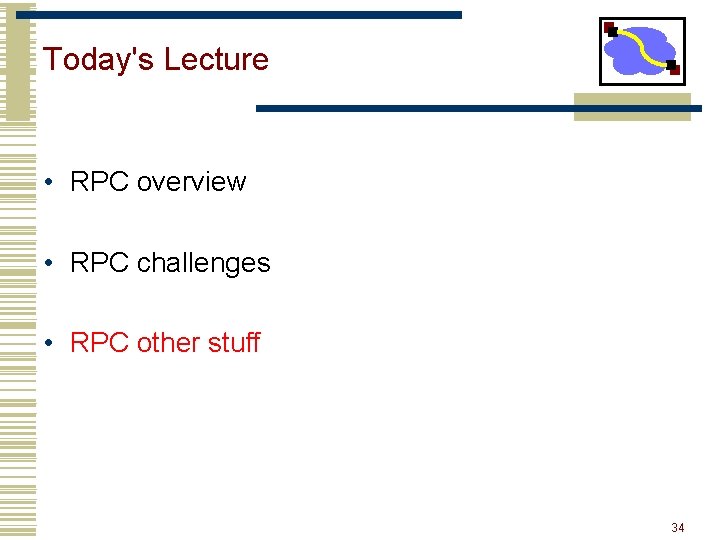 Today's Lecture

• RPC overview

• RPC challenges

• RPC other stuff

34